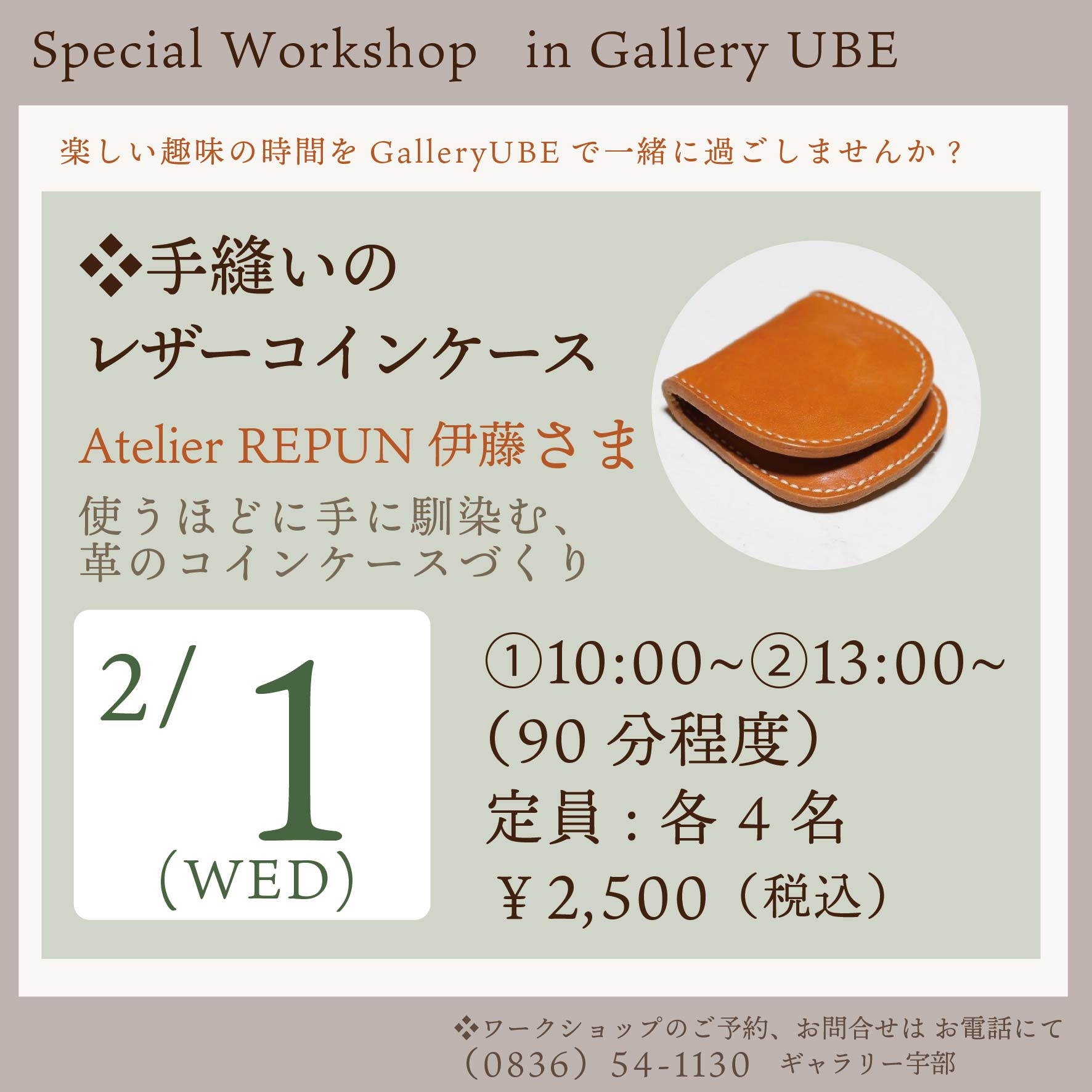 Special Workshop in Gallery UBE

楽しい趣味の時間を GalleryUBE で一緒に過ごしませんか？

❖手縫いの
レザーコインケース

Atelier REPUN 伊藤さま

使うほどに手に馴染む、
革のコインケースづくり

2/1
（WED）

①10:00~②13:00~
（90 分程度）
定員：各 4 名
￥2,500（税込）

❖ワークショップのご予約、お問合せは お電話にて
（0836）54-1130 ギャラリー宇部